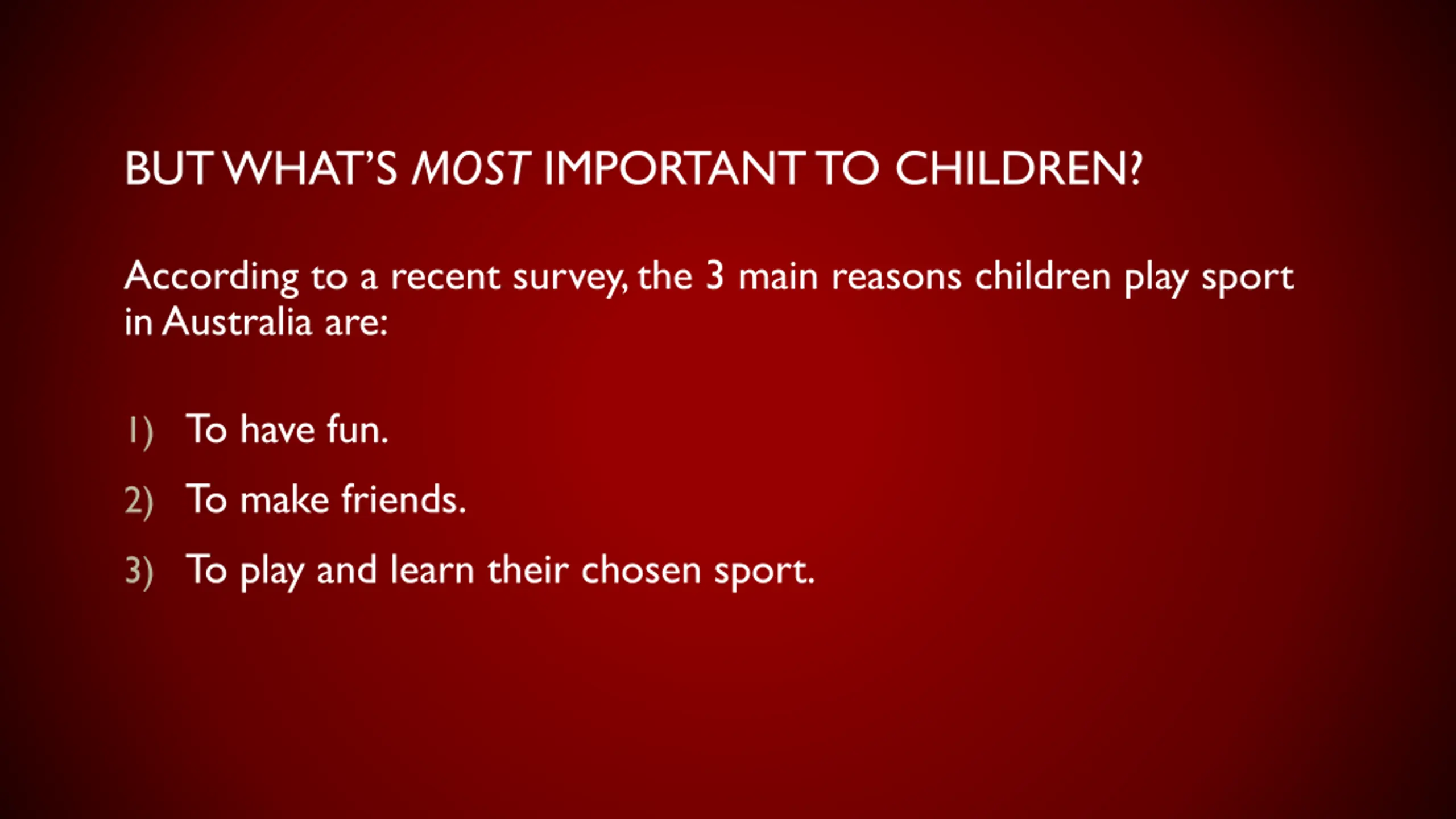 BUT WHAT'S MOST IMPORTANT TO CHILDREN?

According to a recent survey, the 3 main reasons children play sport in Australia are:

1) To have fun.
2) To make friends.
3) To play and learn their chosen sport.